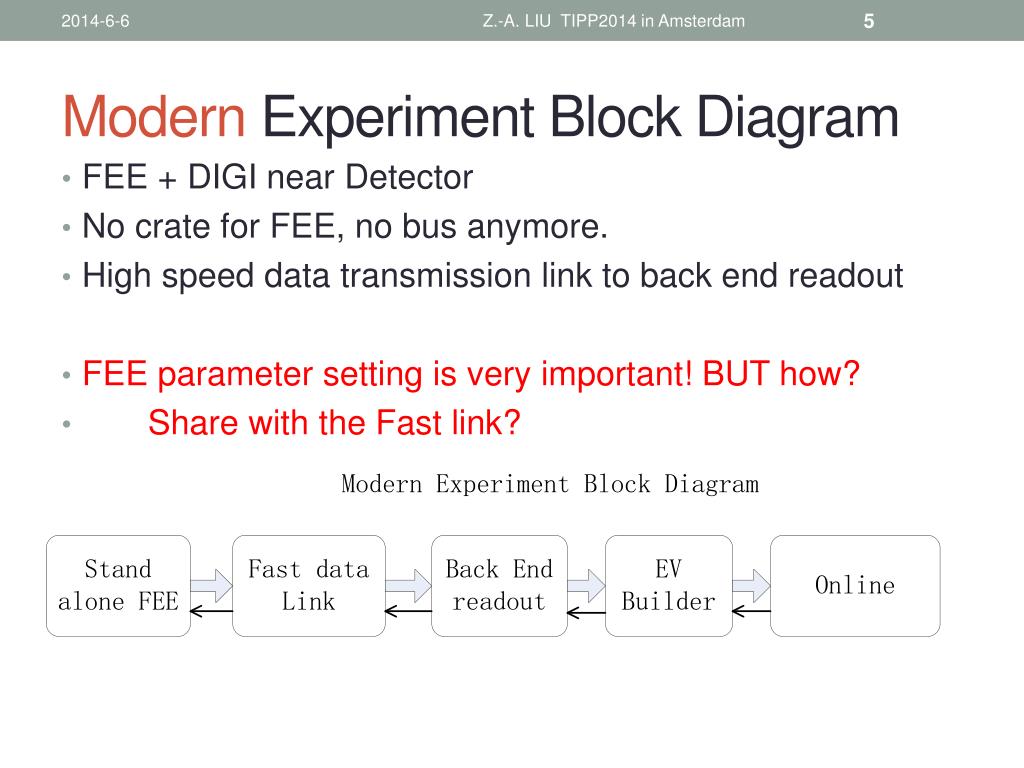 2014-6-6 Z.-A. LIU TIPP2014 in Amsterdam 5

Modern Experiment Block Diagram

• FEE + DIGI near Detector
• No crate for FEE, no bus anymore.
• High speed data transmission link to back end readout

• FEE parameter setting is very important! BUT how?
• Share with the Fast link?

Modern Experiment Block Diagram

Stand alone FEE

Fast data Link

Back End readout

EV Builder

Online